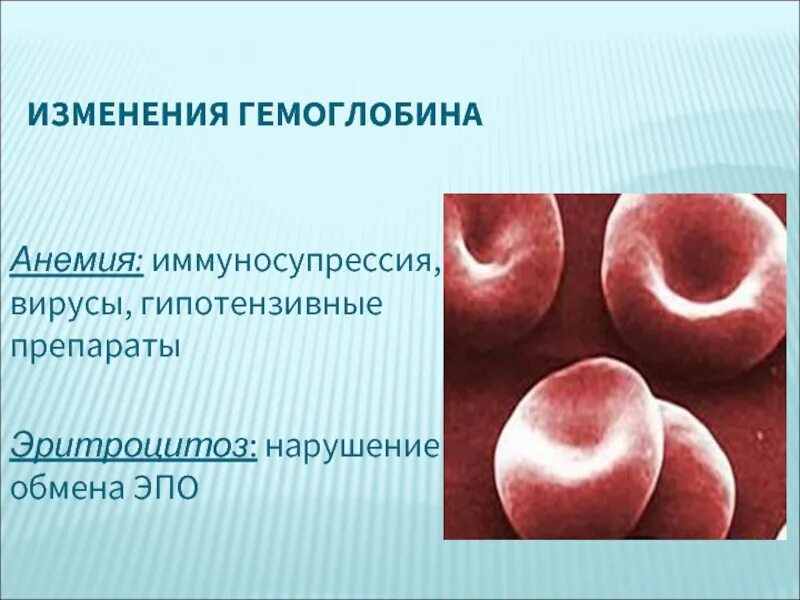 ИЗМЕНЕНИЯ ГЕМОГЛОБИНА

Анемия: иммуносупрессия, вирусы, гипотензивные препараты

Эритроцитоз: нарушение обмена ЭПО